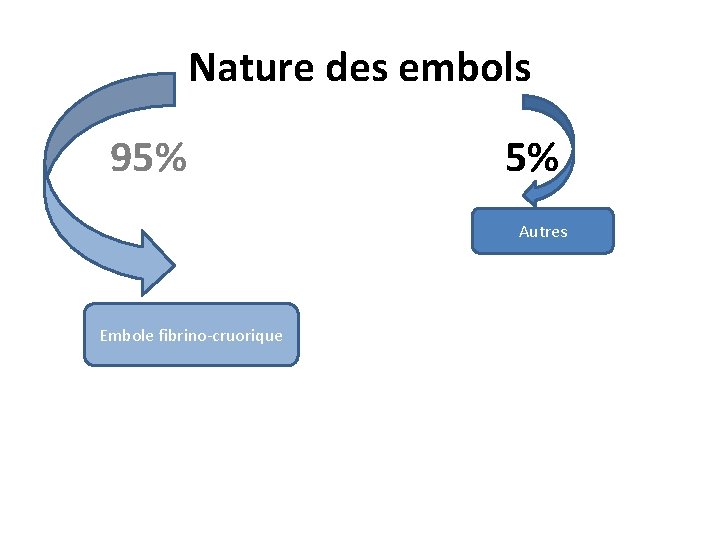 Nature des embols

95%

5%

Autres

Embole fibrino-cruorique